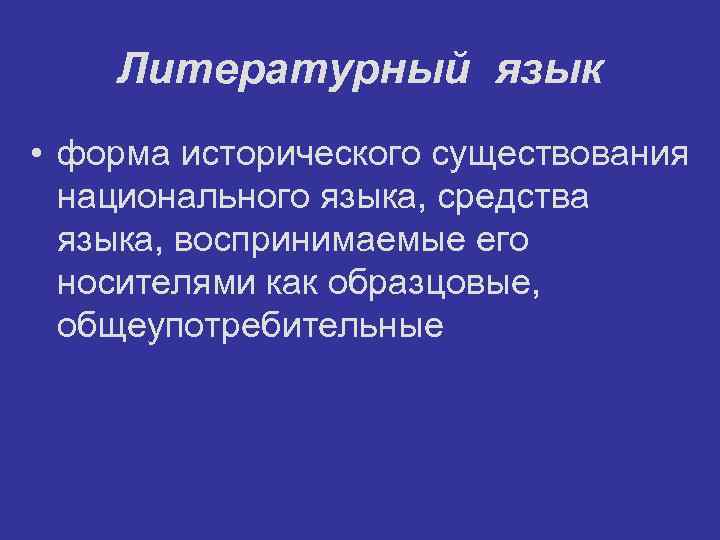 Литературный язык

• форма исторического существования национального языка, средства языка, воспринимаемые его носителями как образцовые, общеупотребительные